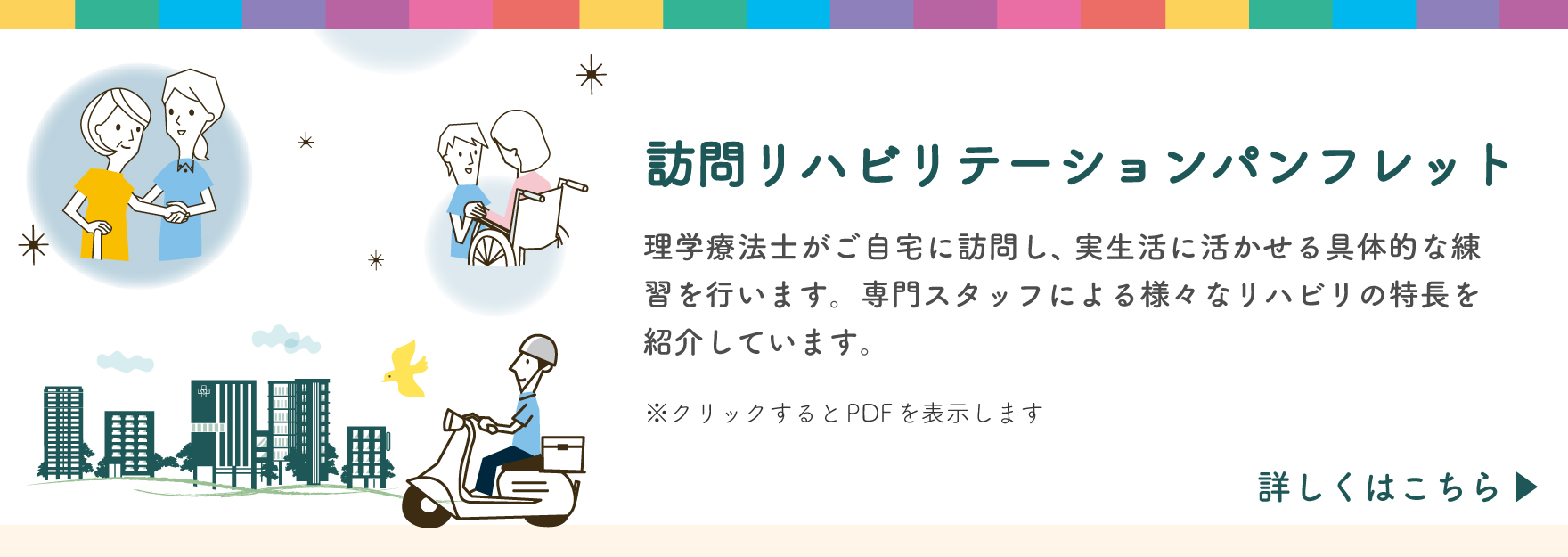 訪問リハビリテーションパンフレット

理学療法士がご自宅に訪問し、実生活に活かせる具体的な練習を行います。専門スタッフによる様々なリハビリの特長を紹介しています。

※クリックするとPDFを表示します

詳しくはこちら ▶